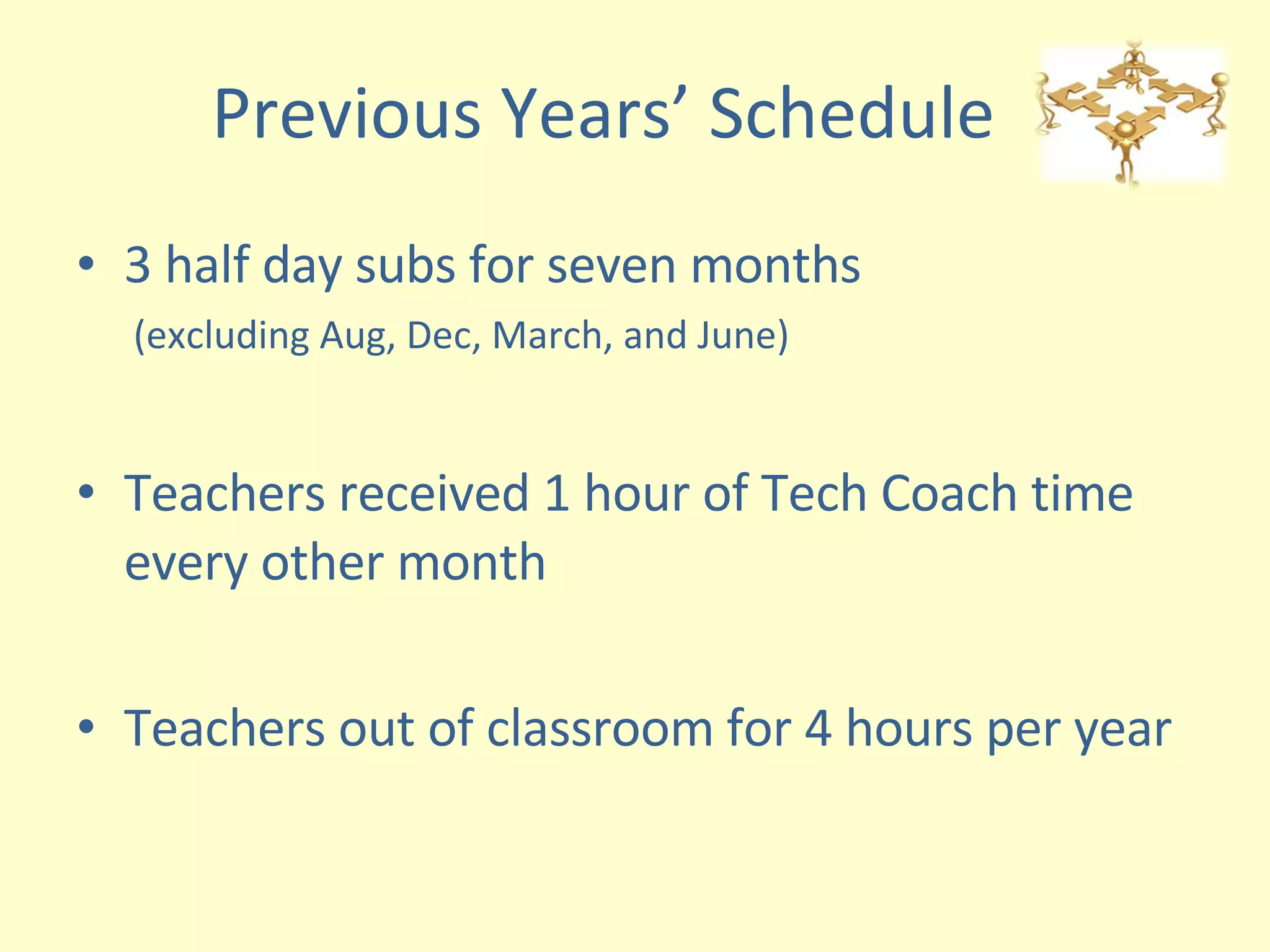 Previous Years’ Schedule

• 3 half day subs for seven months
(excluding Aug, Dec, March, and June)

• Teachers received 1 hour of Tech Coach time every other month

• Teachers out of classroom for 4 hours per year